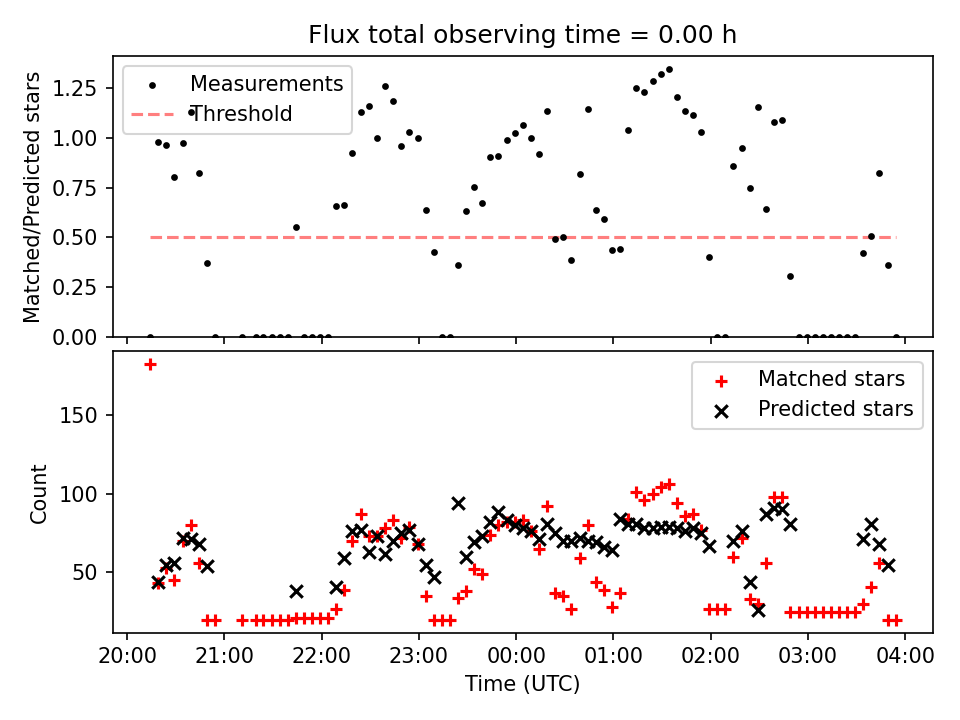 Flux total observing time = 0.00 h

Measurements
Threshold

Matched/Predicted stars

1.25
1.00
0.75
0.50
0.25
0.00

Matched stars
Predicted stars

Count

150
100
50

20:00
21:00
22:00
23:00
00:00
01:00
02:00
03:00
04:00

Time (UTC)